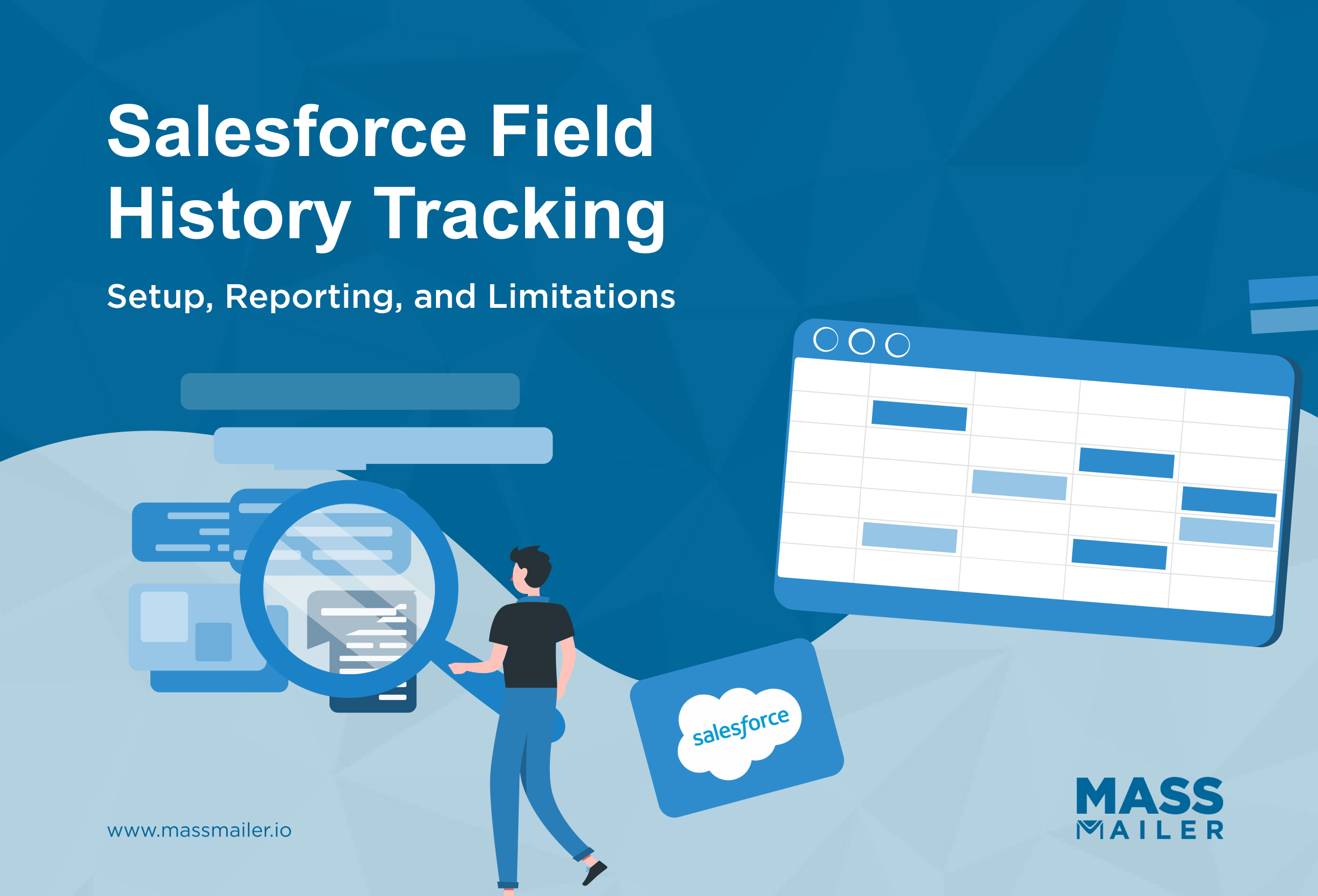 Salesforce Field History Tracking

Setup, Reporting, and Limitations

salesforce

www.massmailer.io

MASS MAILER